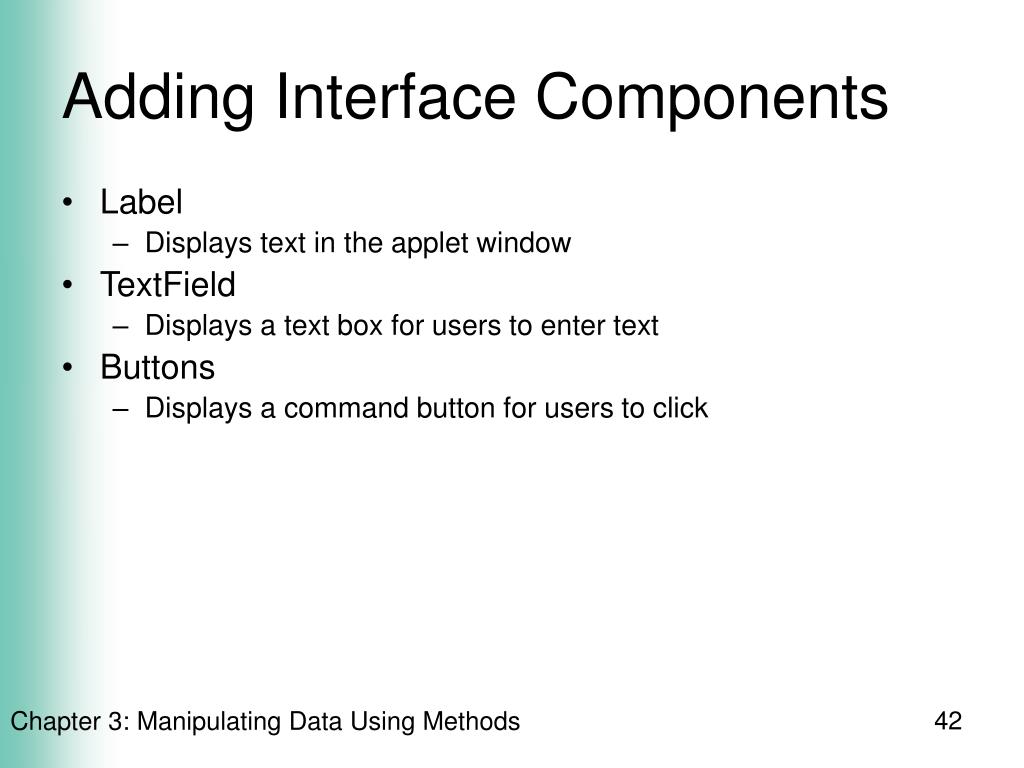 Adding Interface Components

• Label
– Displays text in the applet window
• TextField
– Displays a text box for users to enter text
• Buttons
– Displays a command button for users to click

Chapter 3: Manipulating Data Using Methods

42